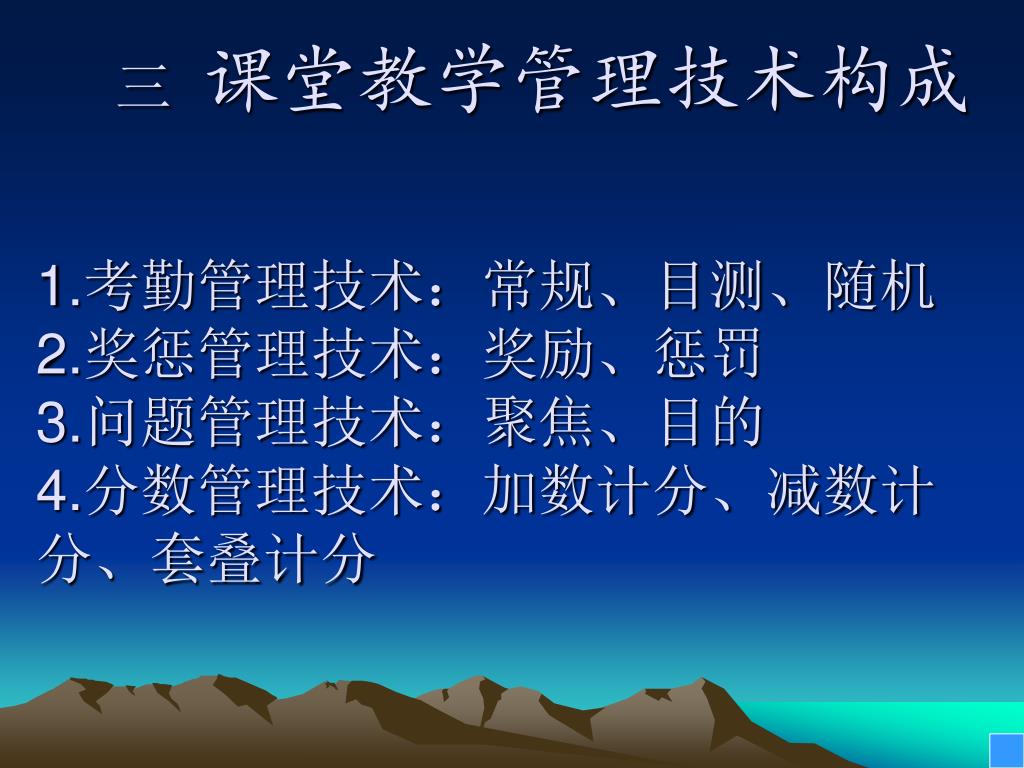 三 课堂教学管理技术构成

1.考勤管理技术：常规、目测、随机
2.奖惩管理技术：奖励、惩罚
3.问题管理技术：聚焦、目的
4.分数管理技术：加数计分、减数计分、套叠计分